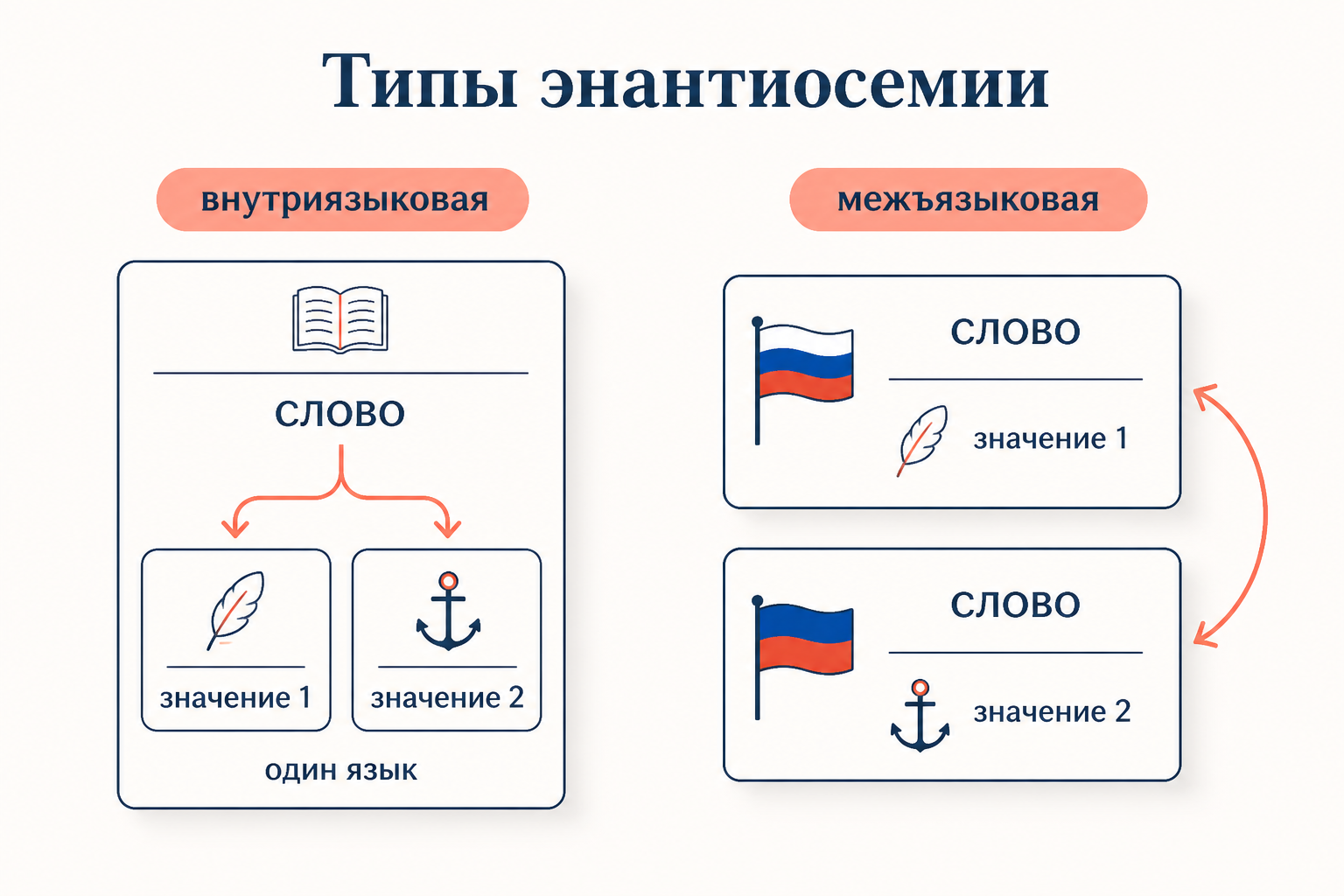 Типы энантиосемии

внутриязыковая

СЛОВО

значение 1

значение 2

один язык

межъязыковая

СЛОВО

значение 1

СЛОВО

значение 2